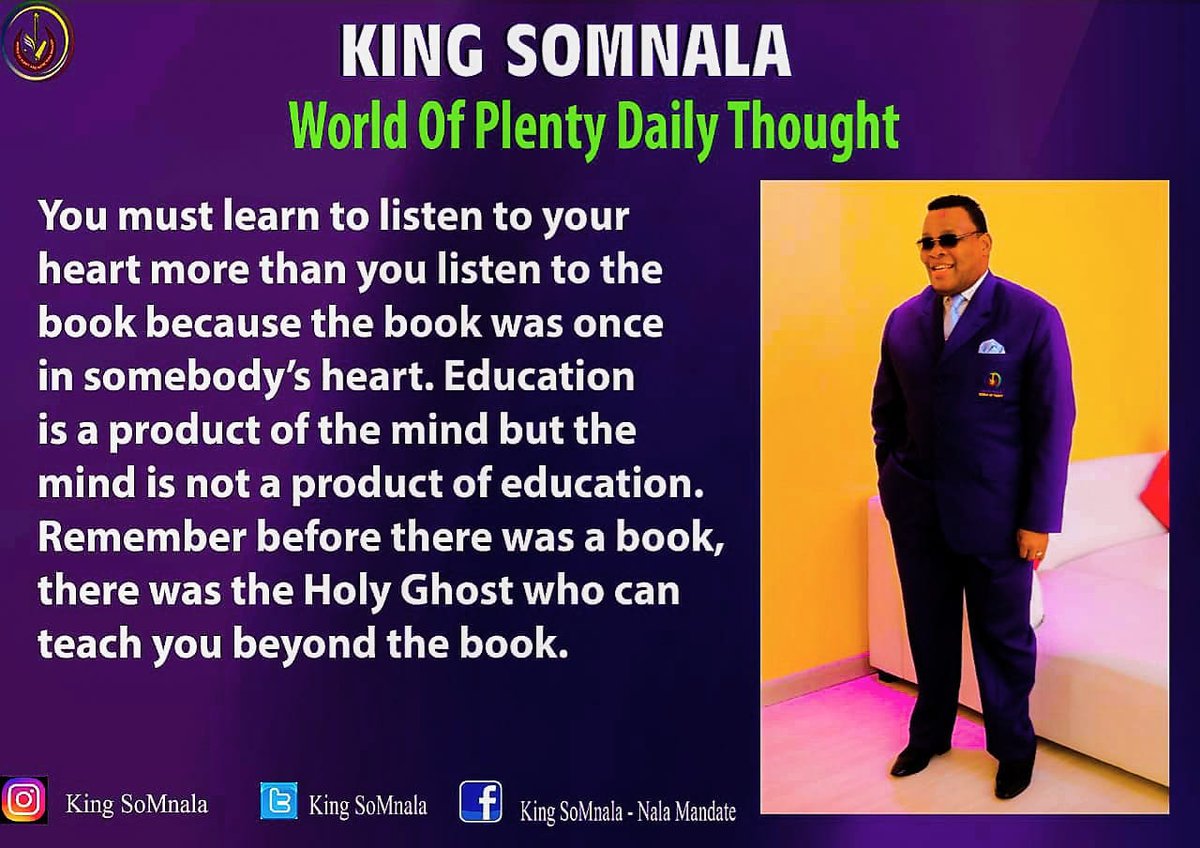 KING SOMNALA
World Of Plenty Daily Thought

You must learn to listen to your heart more than you listen to the book because the book was once in somebody's heart. Education is a product of the mind but the mind is not a product of education. Remember before there was a book, there was the Holy Ghost who can teach you beyond the book.

King SoMnala King SoMnala King SoMnala - Nala Mandate